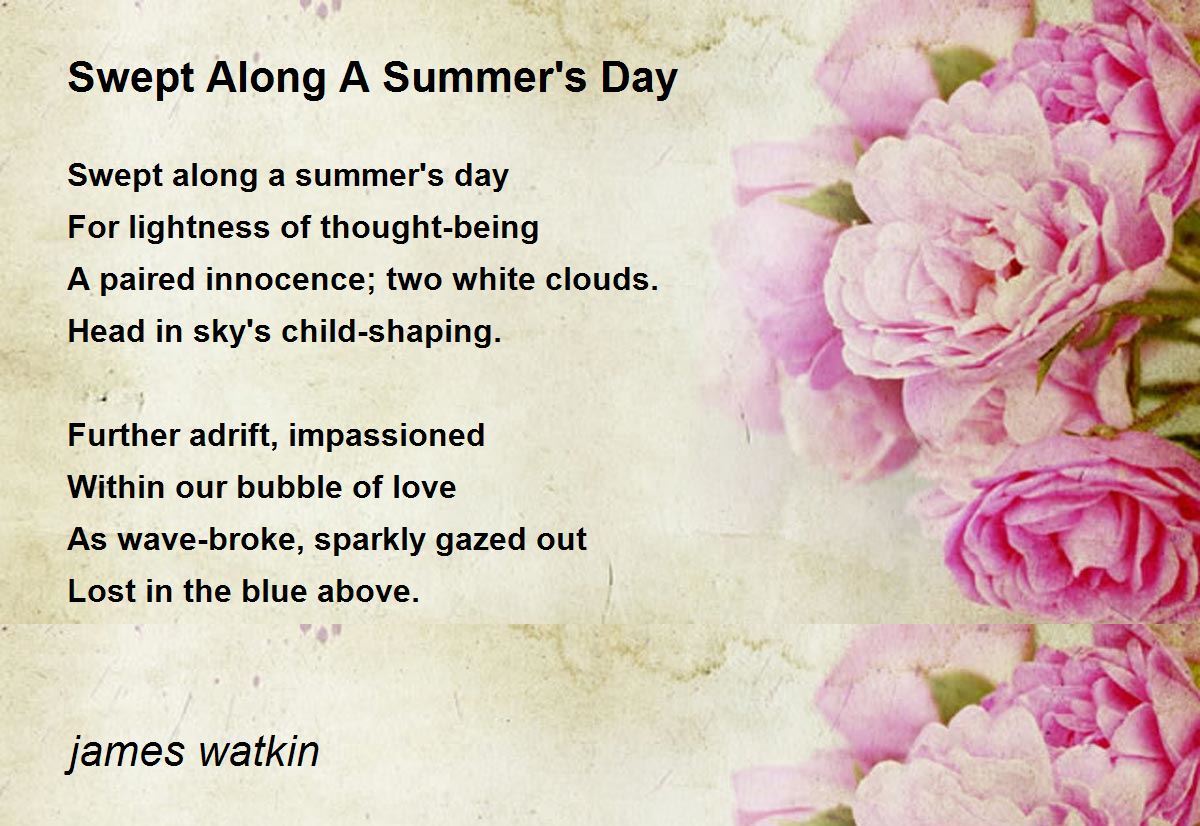 Swept Along A Summer's Day

Swept along a summer's day
For lightness of thought-being
A paired innocence; two white clouds.
Head in sky's child-shaping.

Further adrift, impassioned
Within our bubble of love
As wave-broke, sparkly gazed out
Lost in the blue above.

james watkin